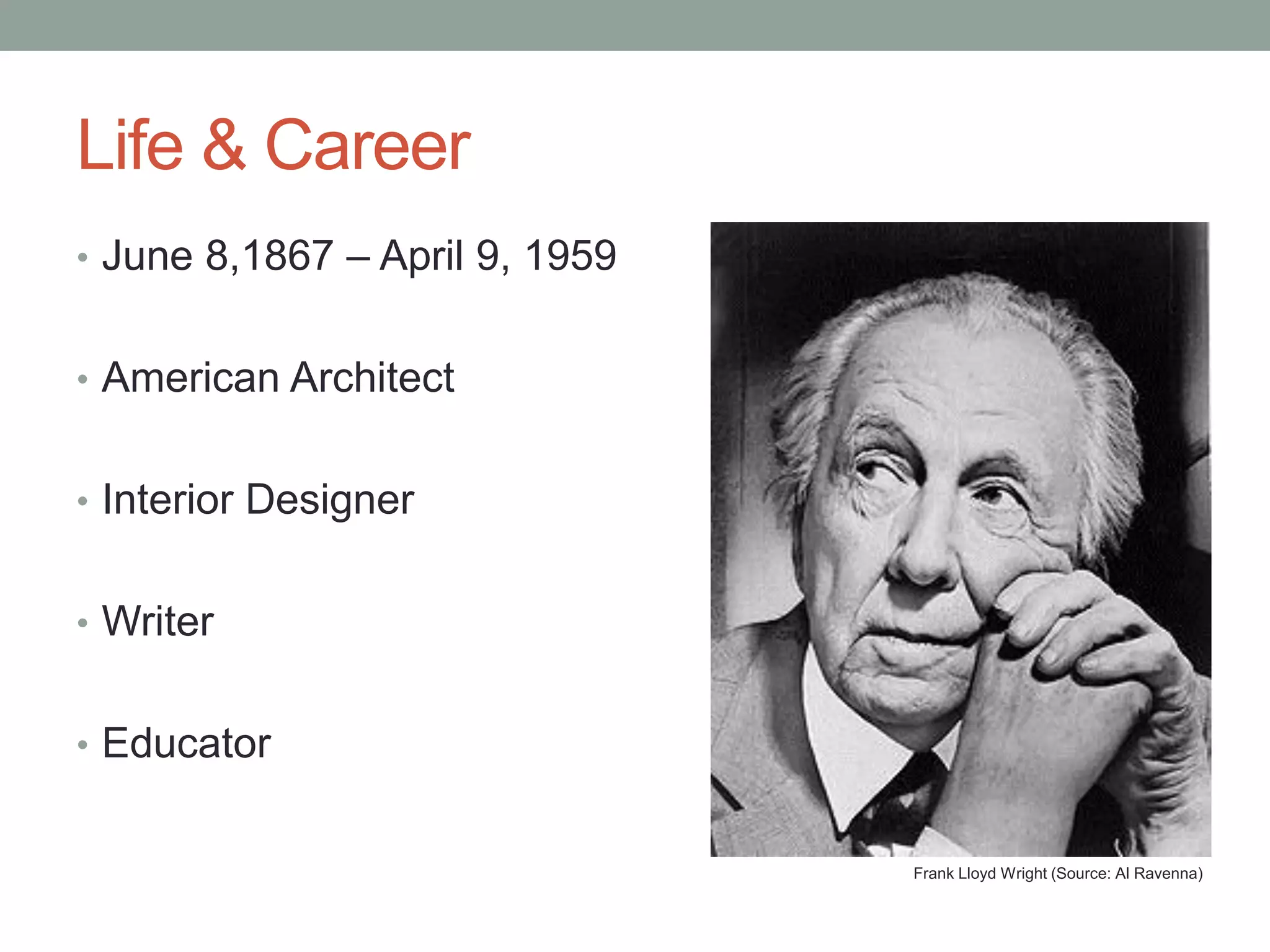 Life & Career

• June 8,1867 – April 9, 1959

• American Architect

• Interior Designer

• Writer

• Educator

Frank Lloyd Wright (Source: Al Ravenna)